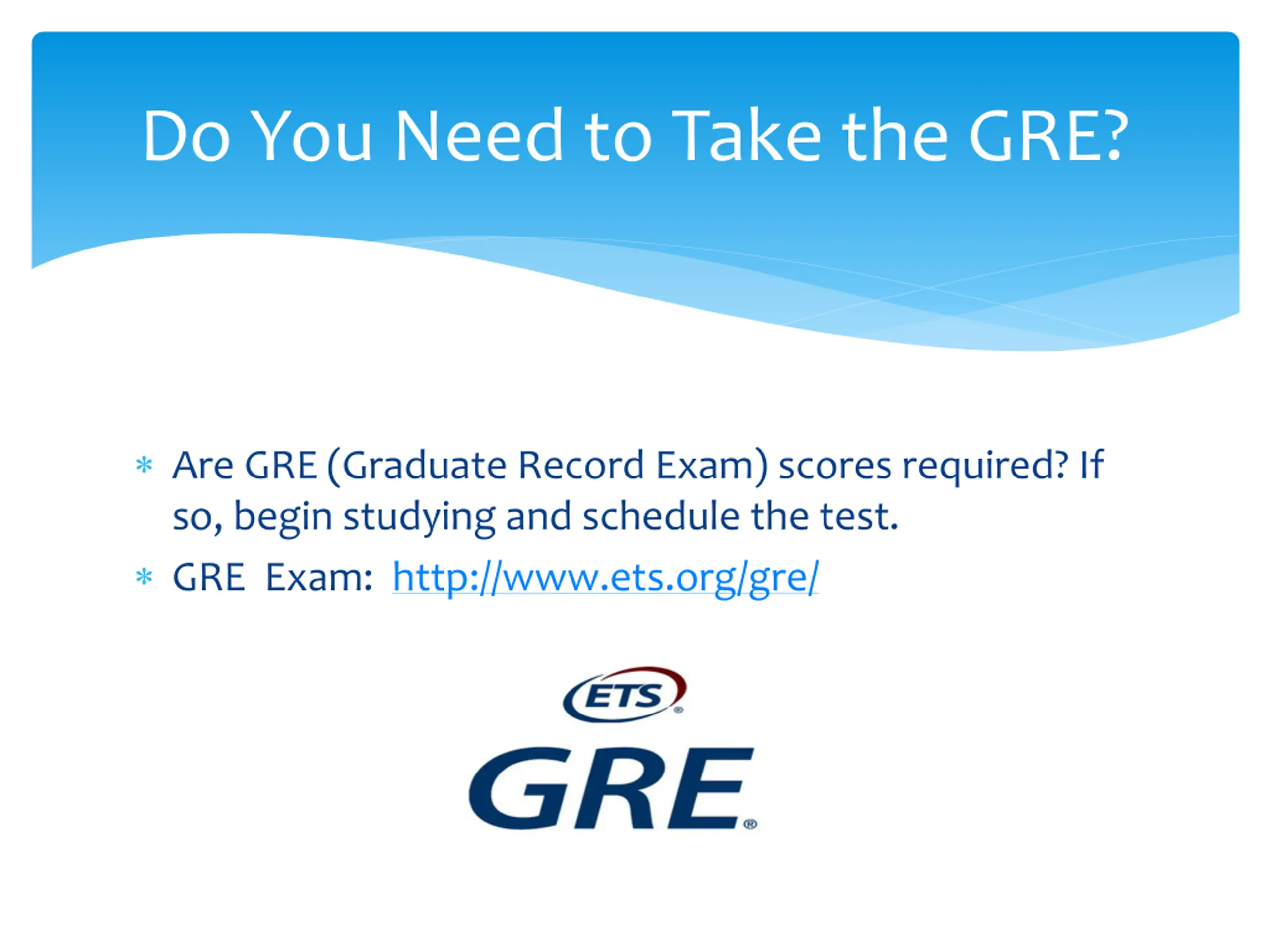 Do You Need to Take the GRE?

* Are GRE (Graduate Record Exam) scores required? If so, begin studying and schedule the test.
* GRE Exam: http://www.ets.org/gre/

ETS®

GRE®